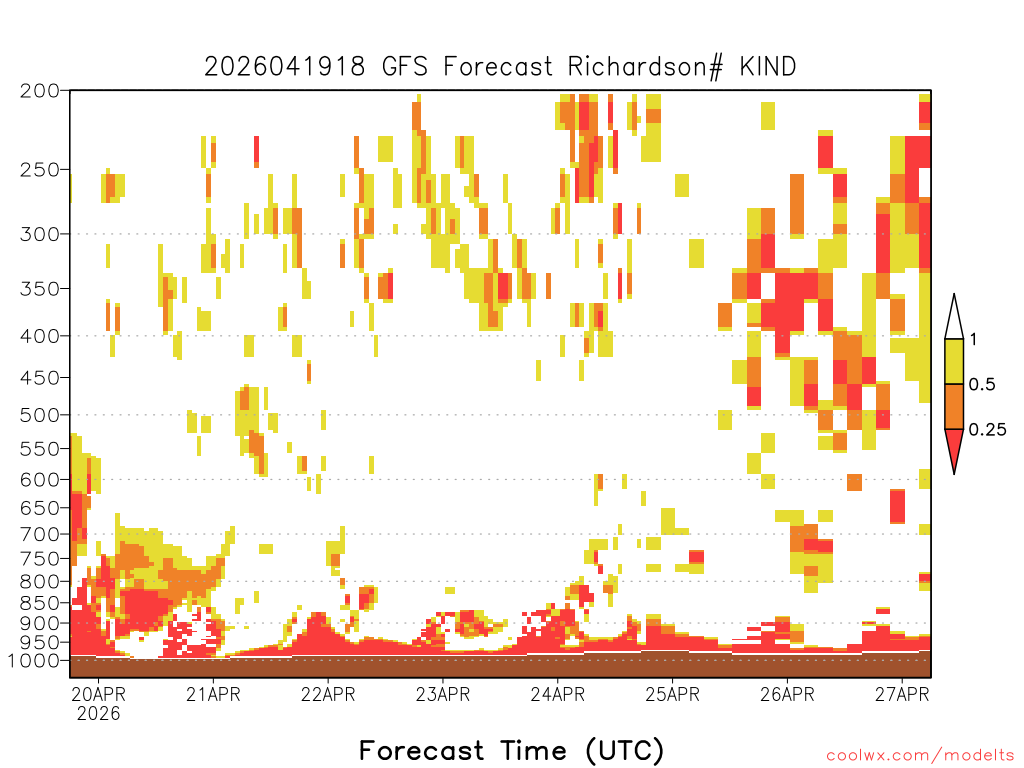 2026041918 GFS Forecast Richardson# KIND

200
250
300
350
400
450
500
550
600
650
700
750
800
850
900
950
1000

1
0.5
0.25

20APR
2026
21APR
22APR
23APR
24APR
25APR
26APR
27APR

Forecast Time (UTC)

coolwx.com/modelts